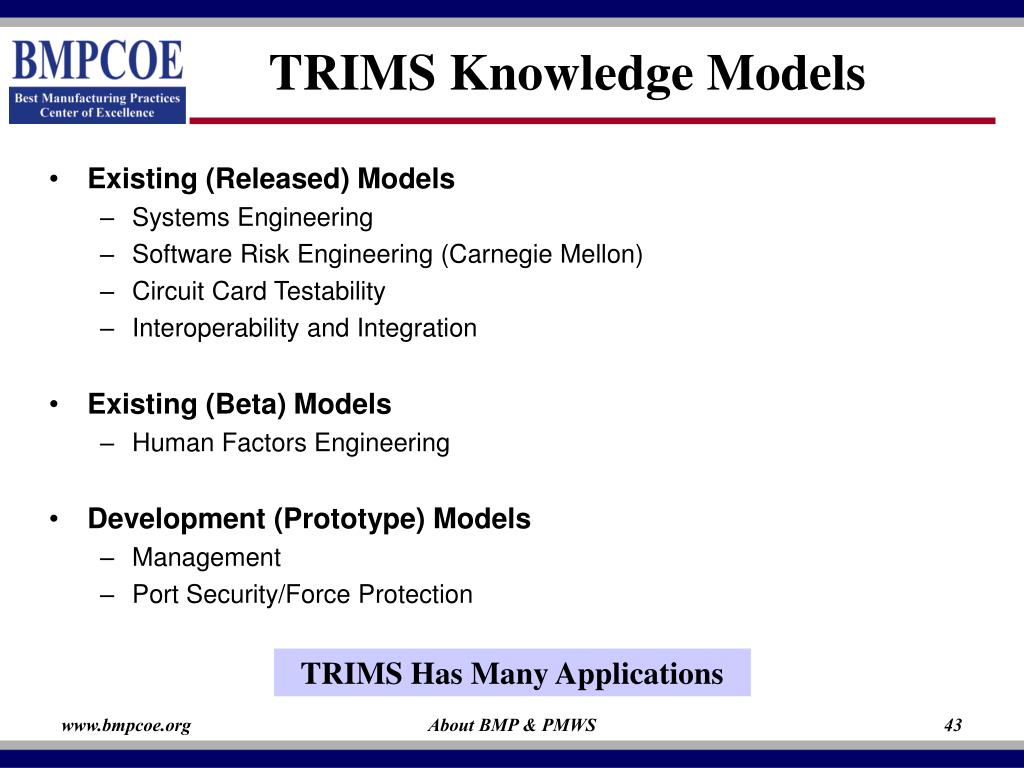 BMPCOE
Best Manufacturing Practices
Center of Excellence

TRIMS Knowledge Models

• Existing (Released) Models
– Systems Engineering
– Software Risk Engineering (Carnegie Mellon)
– Circuit Card Testability
– Interoperability and Integration

• Existing (Beta) Models
– Human Factors Engineering

• Development (Prototype) Models
– Management
– Port Security/Force Protection

TRIMS Has Many Applications

www.bmpcoe.org
About BMP & PMWS
43